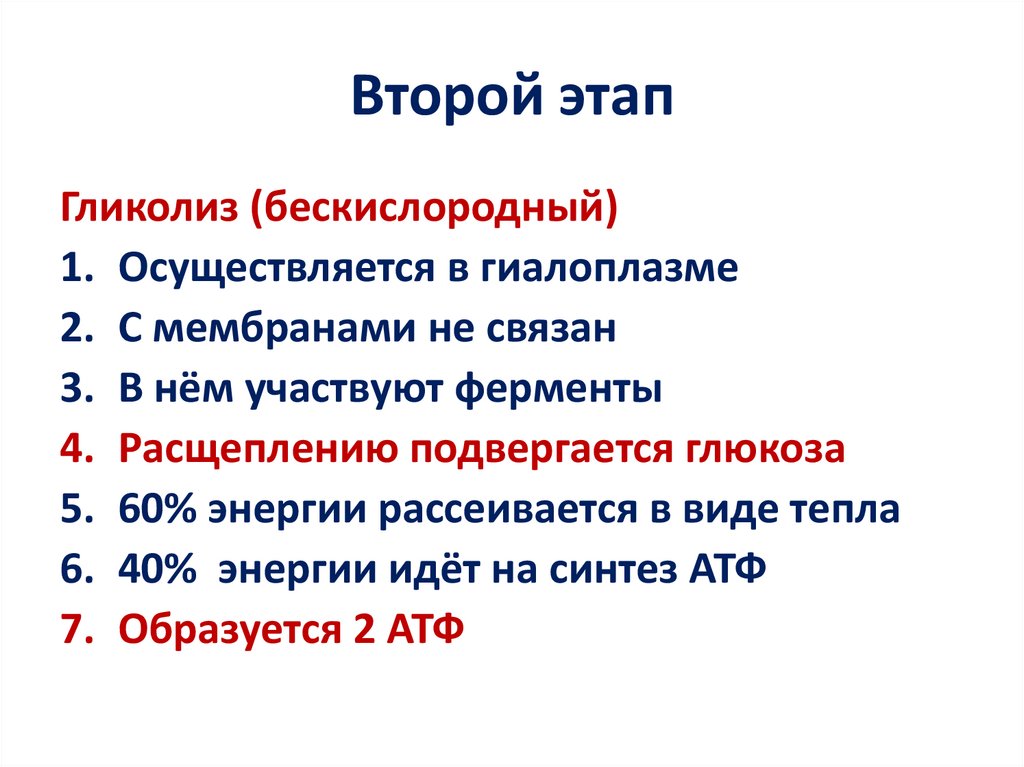 Второй этап

Гликолиз (бескислородный)
1. Осуществляется в гиалоплазме
2. С мембранами не связан
3. В нём участвуют ферменты
4. Расщеплению подвергается глюкоза
5. 60% энергии рассеивается в виде тепла
6. 40% энергии идёт на синтез АТФ
7. Образуется 2 АТФ